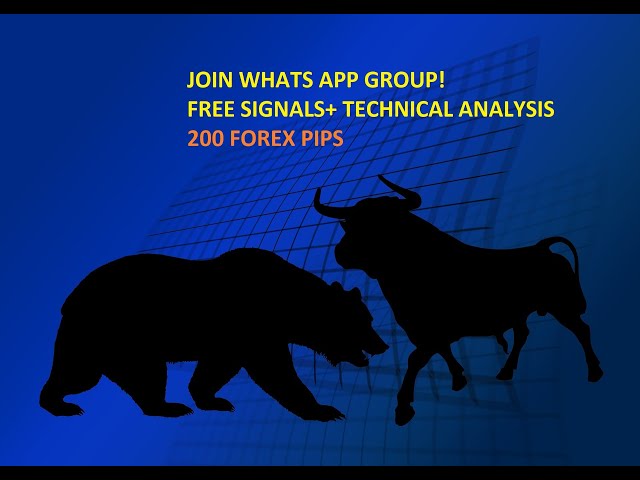 JOIN WHATS APP GROUP!
FREE SIGNALS+ TECHNICAL ANALYSIS
200 FOREX PIPS